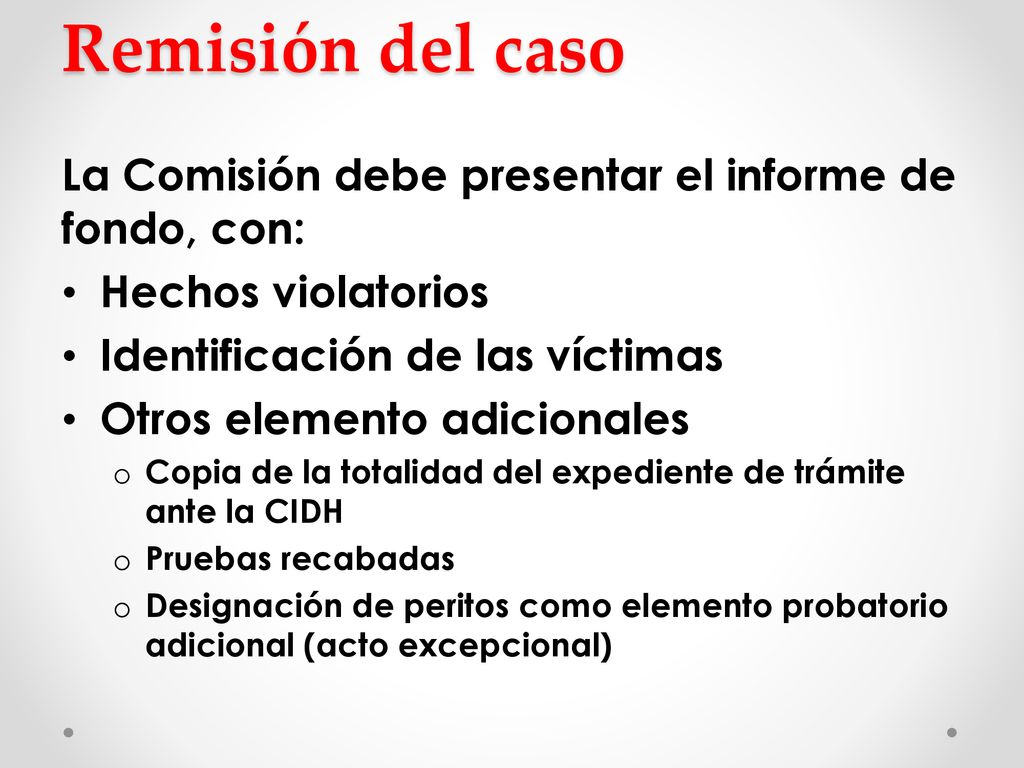 Remisión del caso

La Comisión debe presentar el informe de fondo, con:

• Hechos violatorios
• Identificación de las víctimas
• Otros elemento adicionales
  o Copia de la totalidad del expediente de trámite ante la CIDH
  o Pruebas recabadas
  o Designación de peritos como elemento probatorio adicional (acto excepcional)